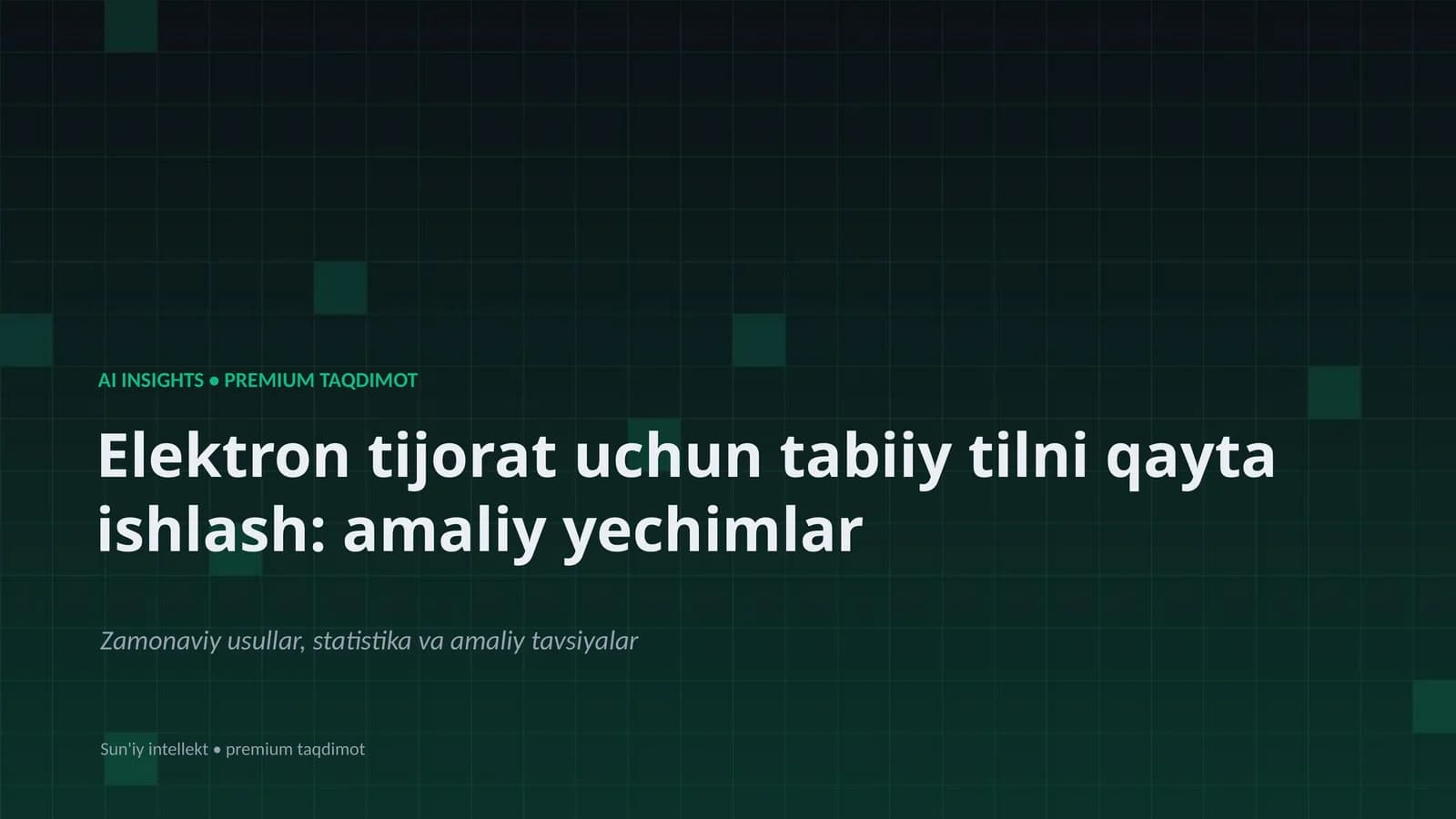 AI INSIGHTS • PREMIUM TAQDIMOT

Elektron tijorat uchun tabiiy tilni qayta ishlash: amaliy yechimlar

Zamonaviy usullar, statistika va amaliy tavsiyalar

Sun'iy intellekt • premium taqdimot